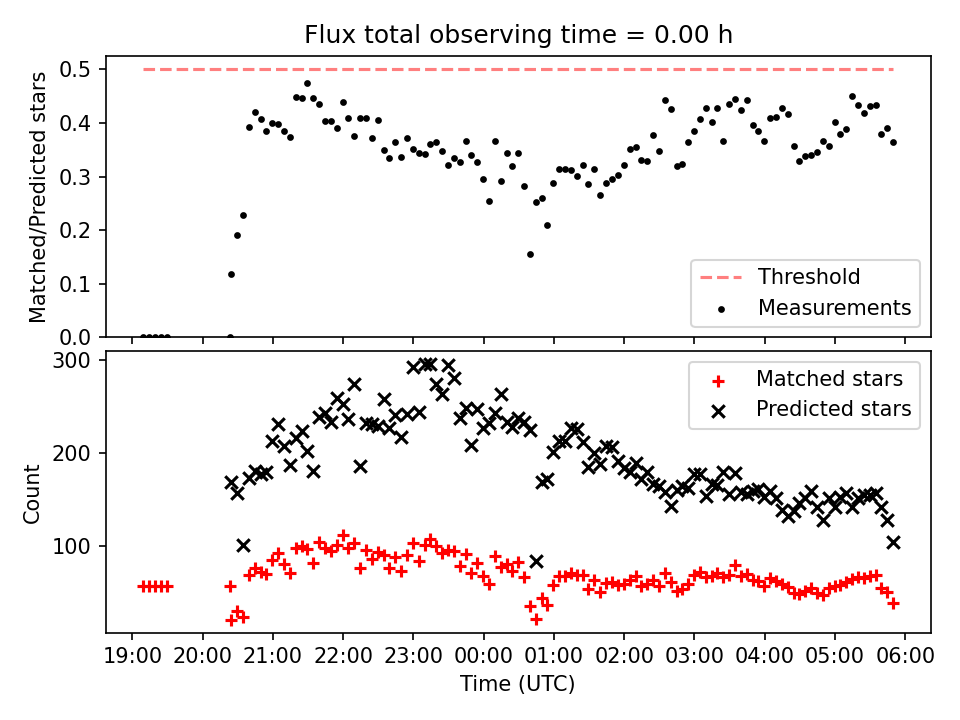 Flux total observing time = 0.00 h

Matched/Predicted stars

0.5
0.4
0.3
0.2
0.1
0.0

Threshold
Measurements

Count

300
200
100

Matched stars
Predicted stars

19:00 20:00 21:00 22:00 23:00 00:00 01:00 02:00 03:00 04:00 05:00 06:00

Time (UTC)